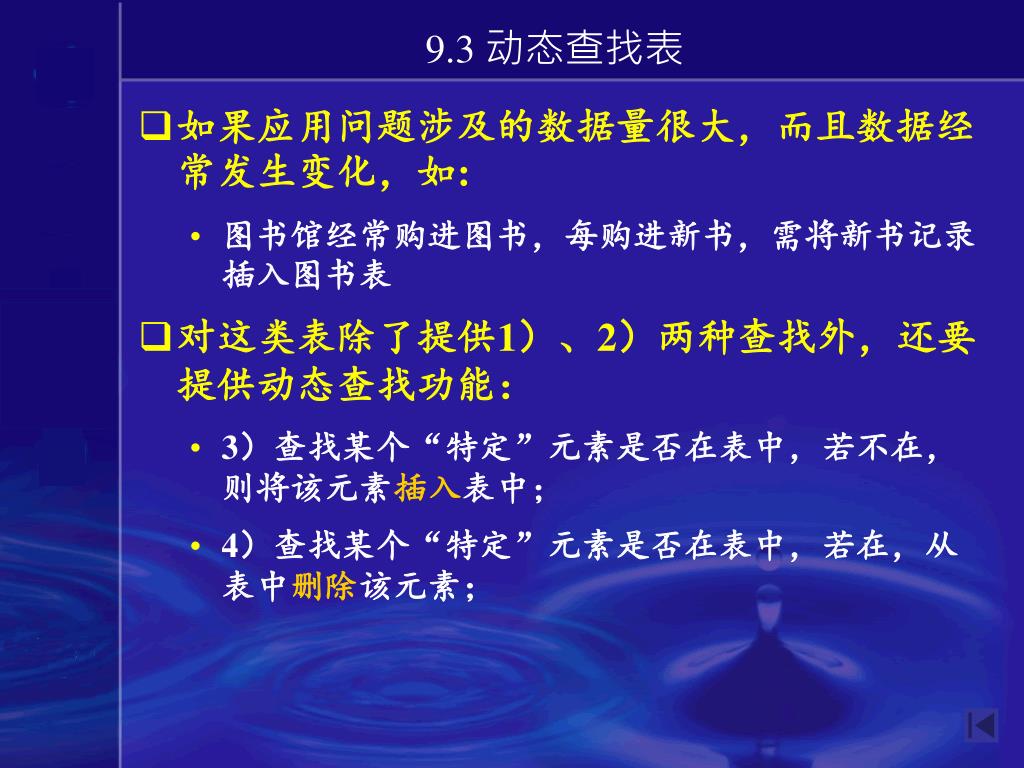 9.3 动态查找表

❑如果应用问题涉及的数据量很大，而且数据经常发生变化，如：

• 图书馆经常购进图书，每购进新书，需将新书记录插入图书表

❑对这类表除了提供1）、2）两种查找外，还要提供动态查找功能：

• 3）查找某个“特定”元素是否在表中，若不在，则将该元素插入表中；

• 4）查找某个“特定”元素是否在表中，若在，从表中删除该元素；